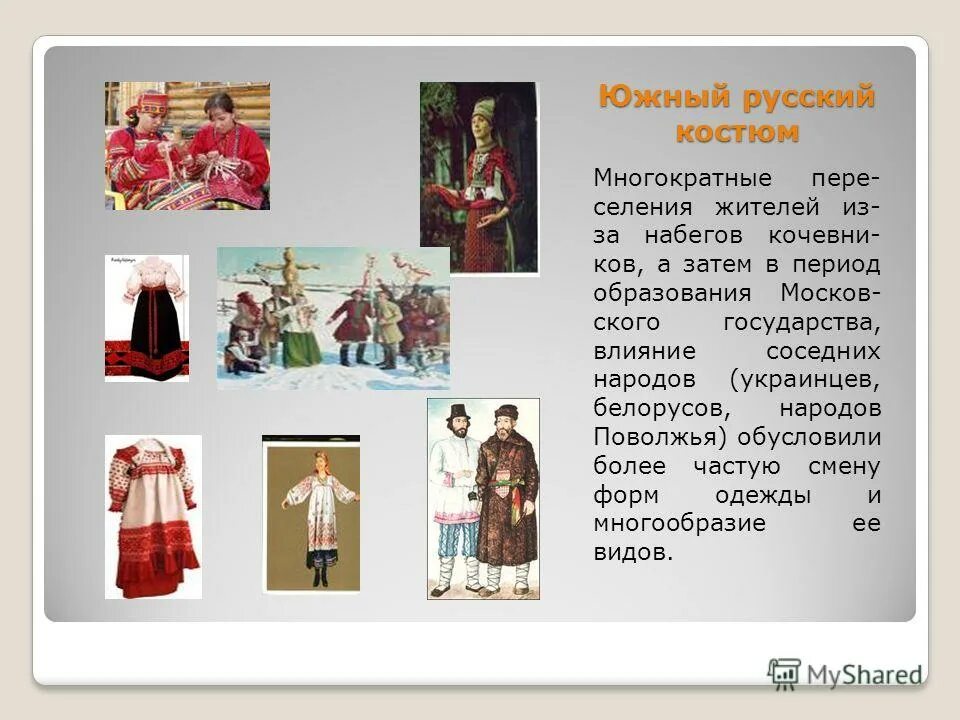 Южный русский костюм

Многократные переселения жителей из-за набегов кочевников, а затем в период образования Московского государства, влияние соседних народов (украинцев, белорусов, народов Поволжья) обусловили более частую смену форм одежды и многообразие ее видов.

MyShared